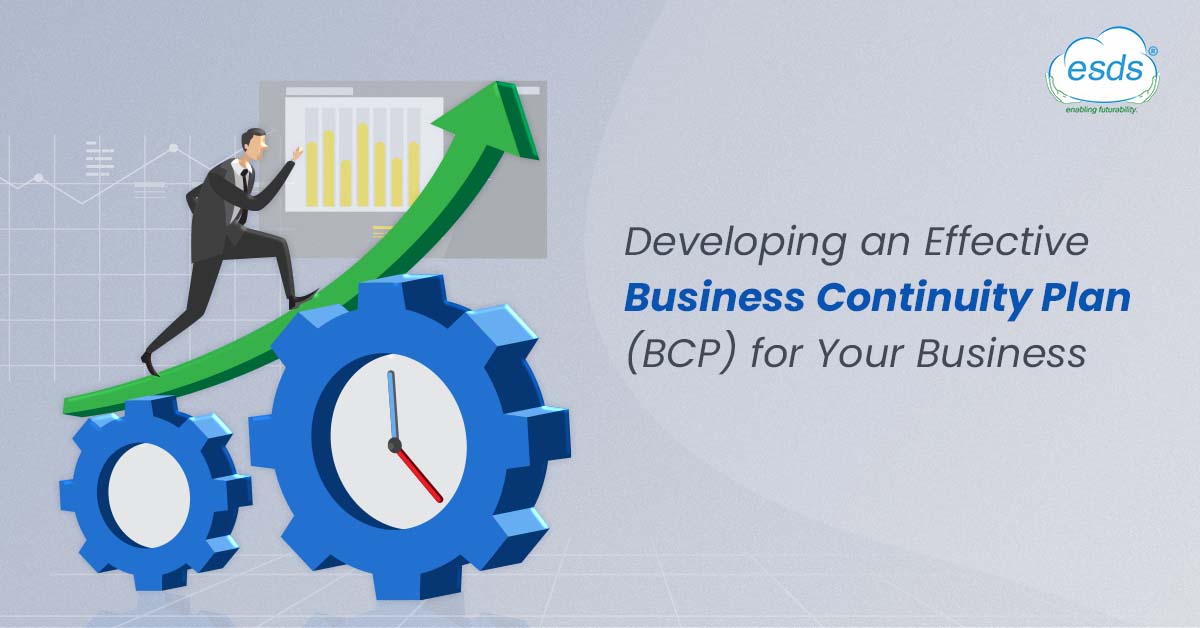 esds®
enabling futurability.

Developing an Effective
Business Continuity Plan
(BCP) for Your Business